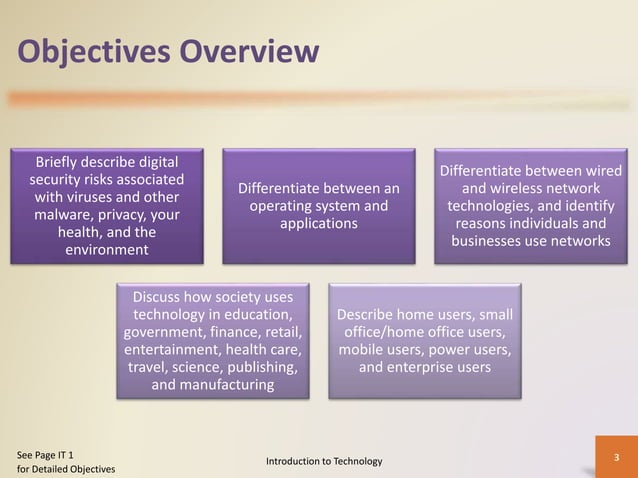 Objectives Overview

Briefly describe digital security risks associated with viruses and other malware, privacy, your health, and the environment

Differentiate between an operating system and applications

Differentiate between wired and wireless network technologies, and identify reasons individuals and businesses use networks

Discuss how society uses technology in education, government, finance, retail, entertainment, health care, travel, science, publishing, and manufacturing

Describe home users, small office/home office users, mobile users, power users, and enterprise users

See Page IT 1
for Detailed Objectives

Introduction to Technology

3